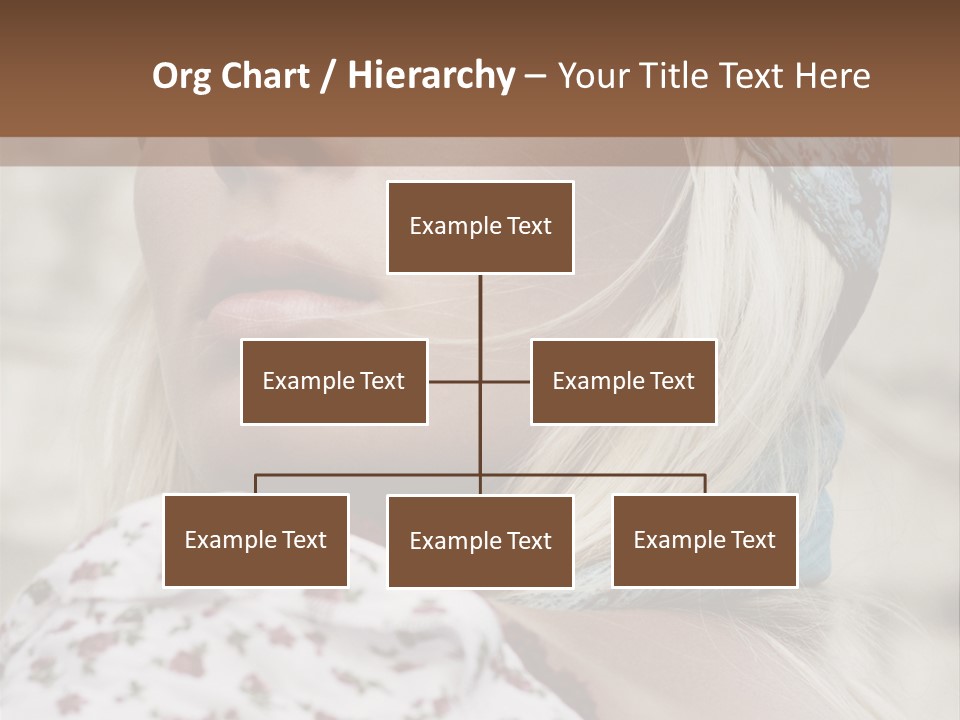 Org Chart / Hierarchy – Your Title Text Here

Example Text

Example Text

Example Text

Example Text

Example Text

Example Text